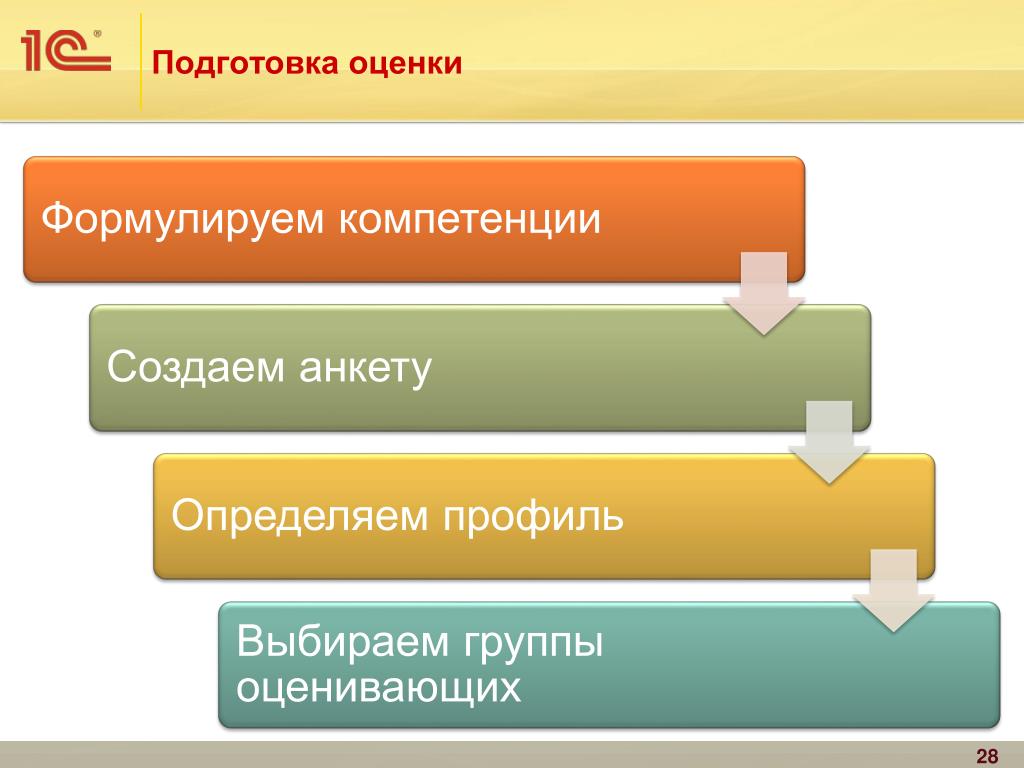 1С®

Подготовка оценки

Формулируем компетенции

Создаем анкету

Определяем профиль

Выбираем группы оценивающих

28